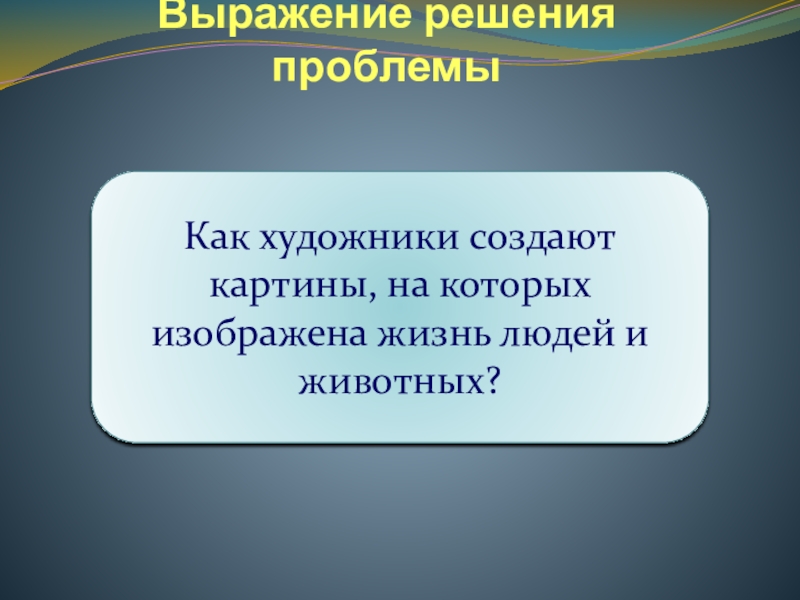 Выражение решения проблемы

Как художники создают картины, на которых изображена жизнь людей и животных?